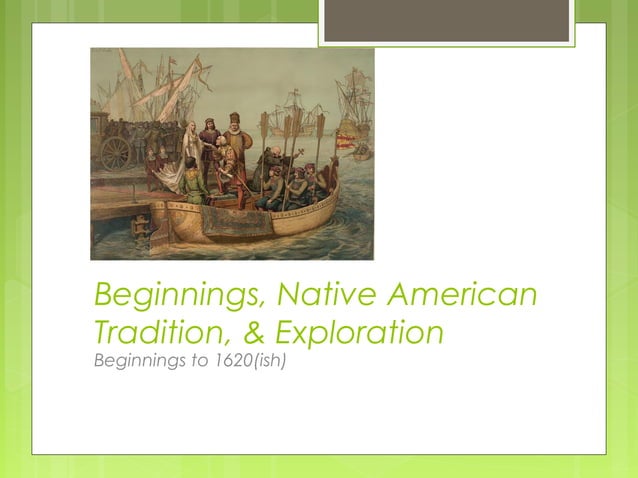 Beginnings, Native American Tradition, & Exploration

Beginnings to 1620(ish)